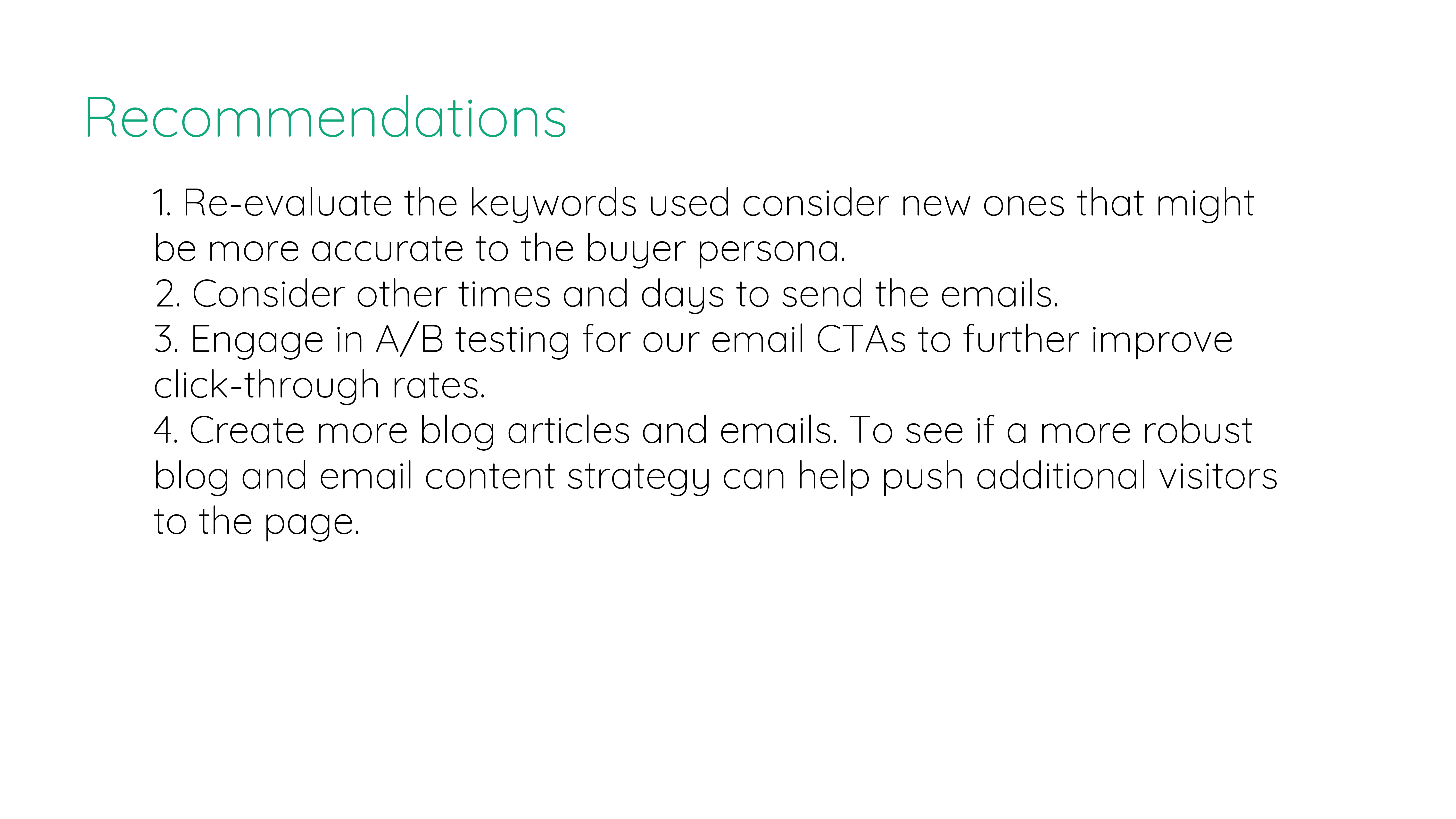 Recommendations

1. Re-evaluate the keywords used consider new ones that might be more accurate to the buyer persona.
2. Consider other times and days to send the emails.
3. Engage in A/B testing for our email CTAs to further improve click-through rates.
4. Create more blog articles and emails. To see if a more robust blog and email content strategy can help push additional visitors to the page.